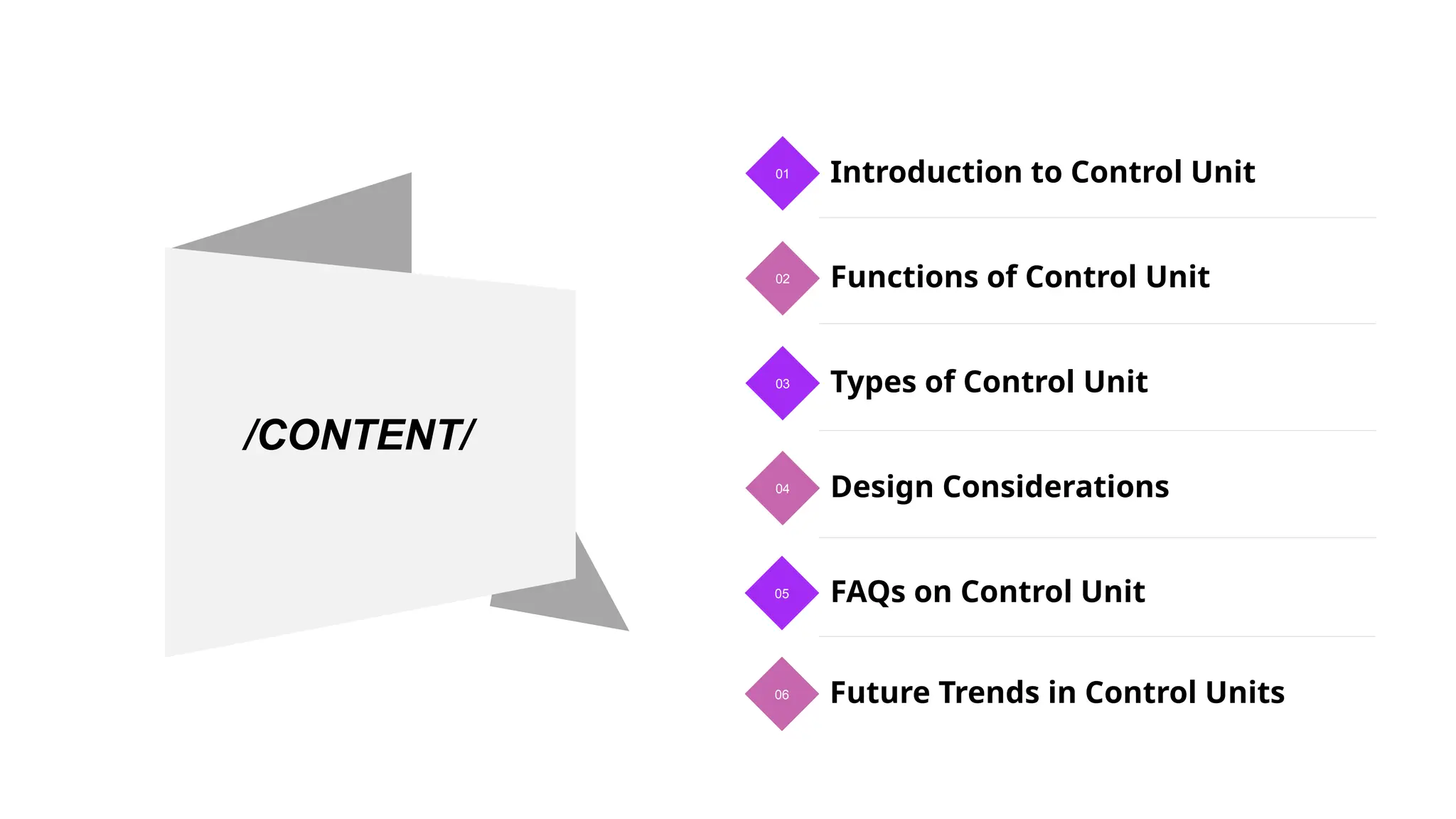 /CONTENT/

01 Introduction to Control Unit

02 Functions of Control Unit

03 Types of Control Unit

04 Design Considerations

05 FAQs on Control Unit

06 Future Trends in Control Units